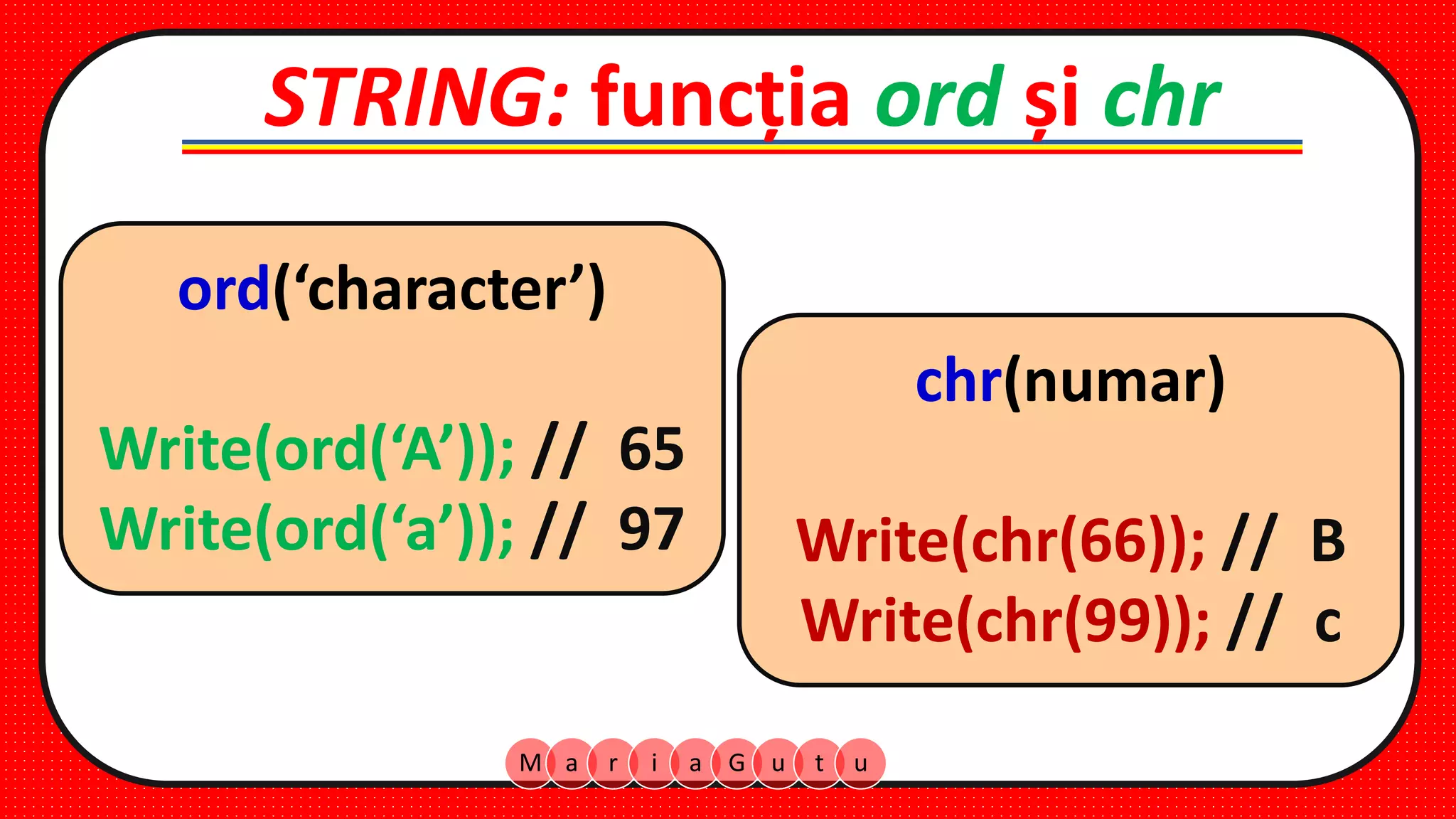 STRING: funcția ord și chr

ord(‘character’)

Write(ord(‘A’)); // 65
Write(ord(‘a’)); // 97

chr(numar)

Write(chr(66)); // B
Write(chr(99)); // c

M a r i a G u t u